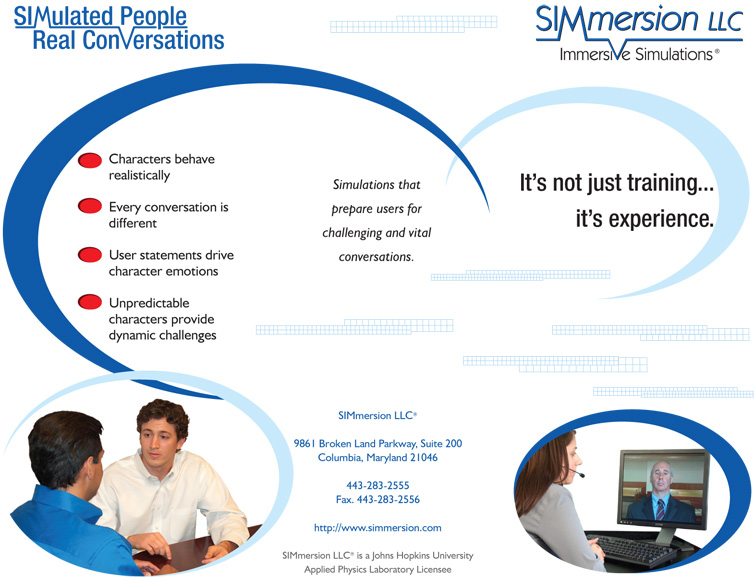 SIMulated People
Real ConVersations

SIMmersion LLC
Immersive Simulations®

Characters behave realistically

Every conversation is different

User statements drive character emotions

Unpredictable characters provide dynamic challenges

Simulations that prepare users for challenging and vital conversations.

It's not just training...
it's experience.

SIMmersion LLC®

9861 Broken Land Parkway, Suite 200
Columbia, Maryland 21046

443-283-2555
Fax. 443-283-2556

http://www.simmersion.com

SIMmersion LLC® is a Johns Hopkins University Applied Physics Laboratory Licensee